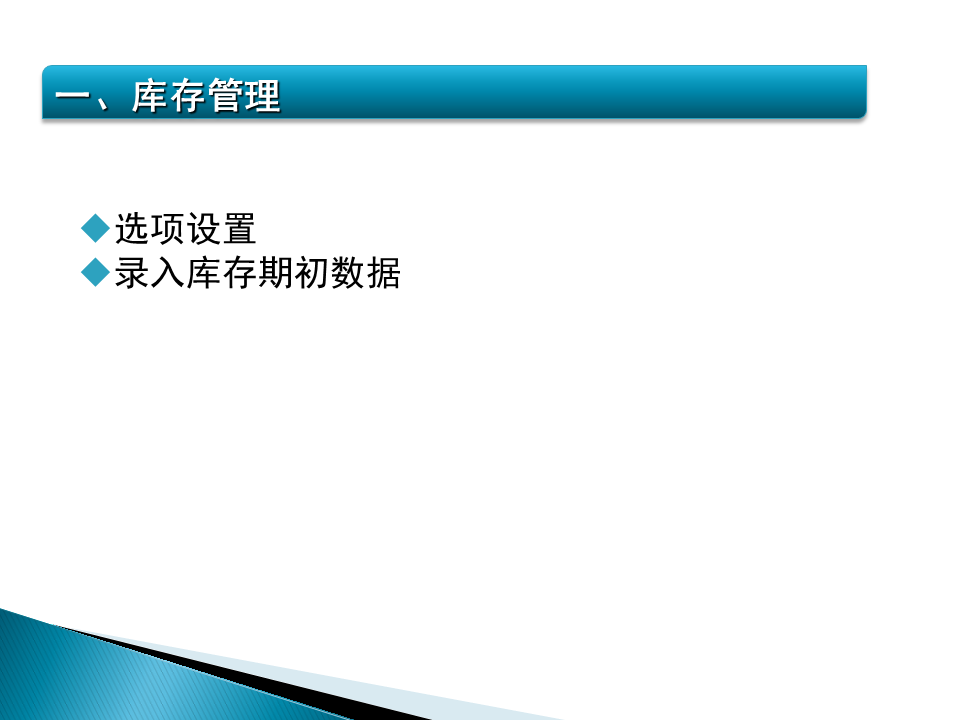 一、库存管理

◆选项设置
◆录入库存期初数据